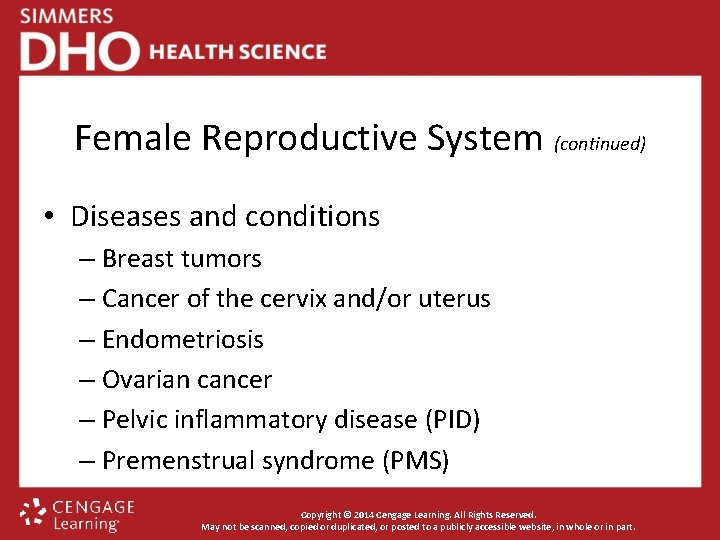 SIMMERS
DHO HEALTH SCIENCE

Female Reproductive System (continued)

• Diseases and conditions
– Breast tumors
– Cancer of the cervix and/or uterus
– Endometriosis
– Ovarian cancer
– Pelvic inflammatory disease (PID)
– Premenstrual syndrome (PMS)

CENGAGE Learning

Copyright © 2014 Cengage Learning. All Rights Reserved.
May not be scanned, copied or duplicated, or posted to a publicly accessible website, in whole or in part.